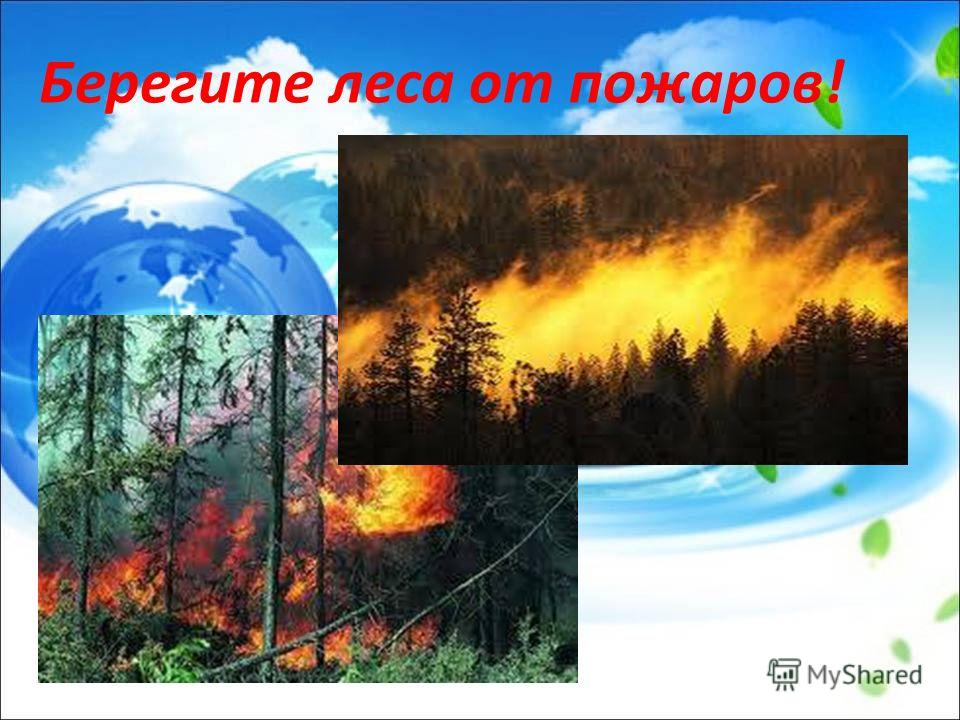 Берегите леса от пожаров!

MyShared